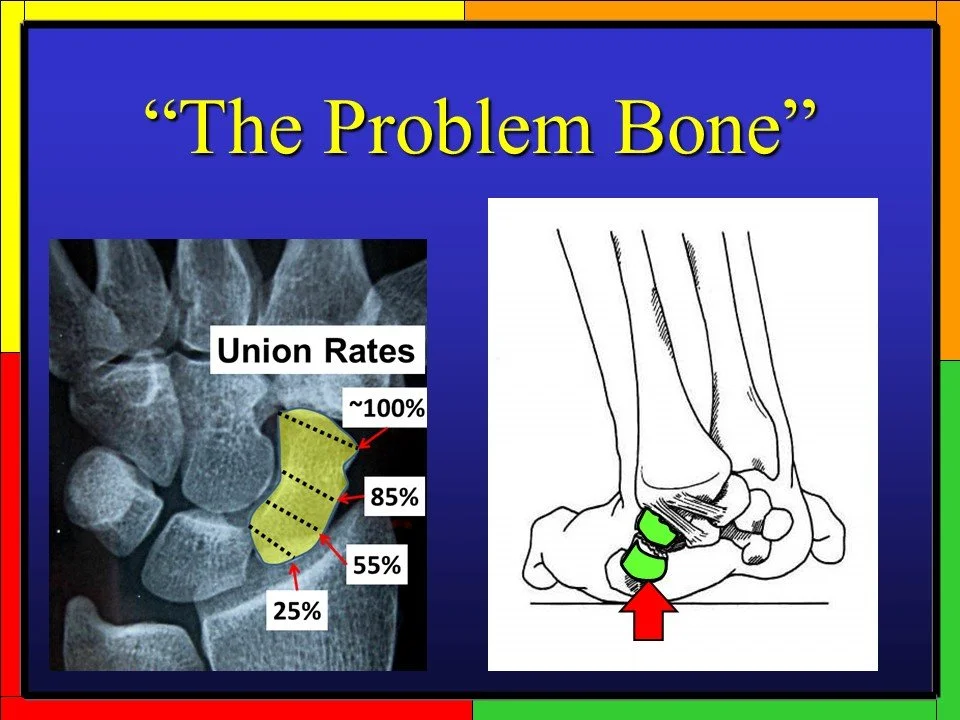 “The Problem Bone”

Union Rates

~100%

85%

55%

25%